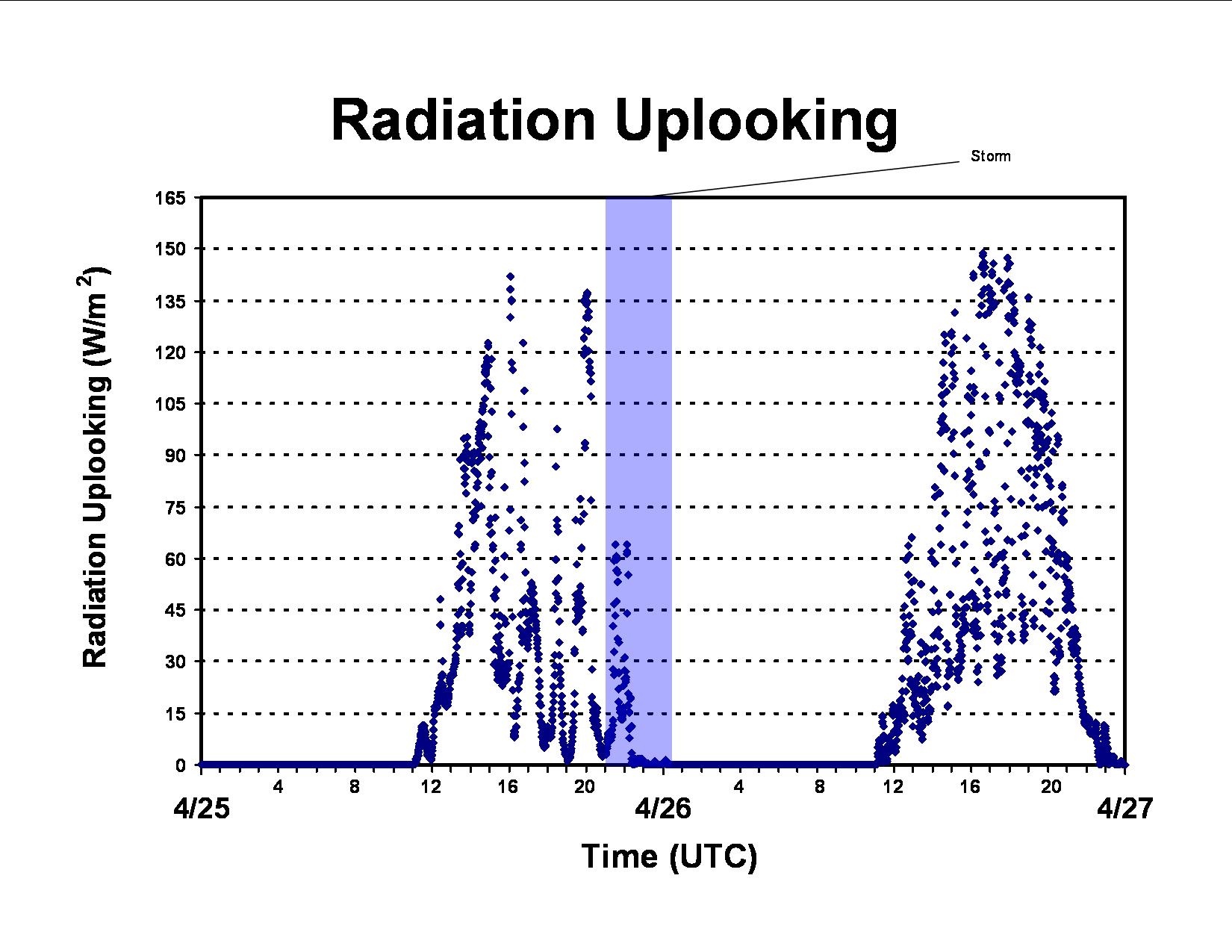 Radiation Uplooking

Storm

Radiation Uplooking ($W/m^2$)

165
150
135
120
105
90
75
60
45
30
15
0

4
8
12
16
20
4
8
12
16
20

4/25
4/26
4/27

Time (UTC)